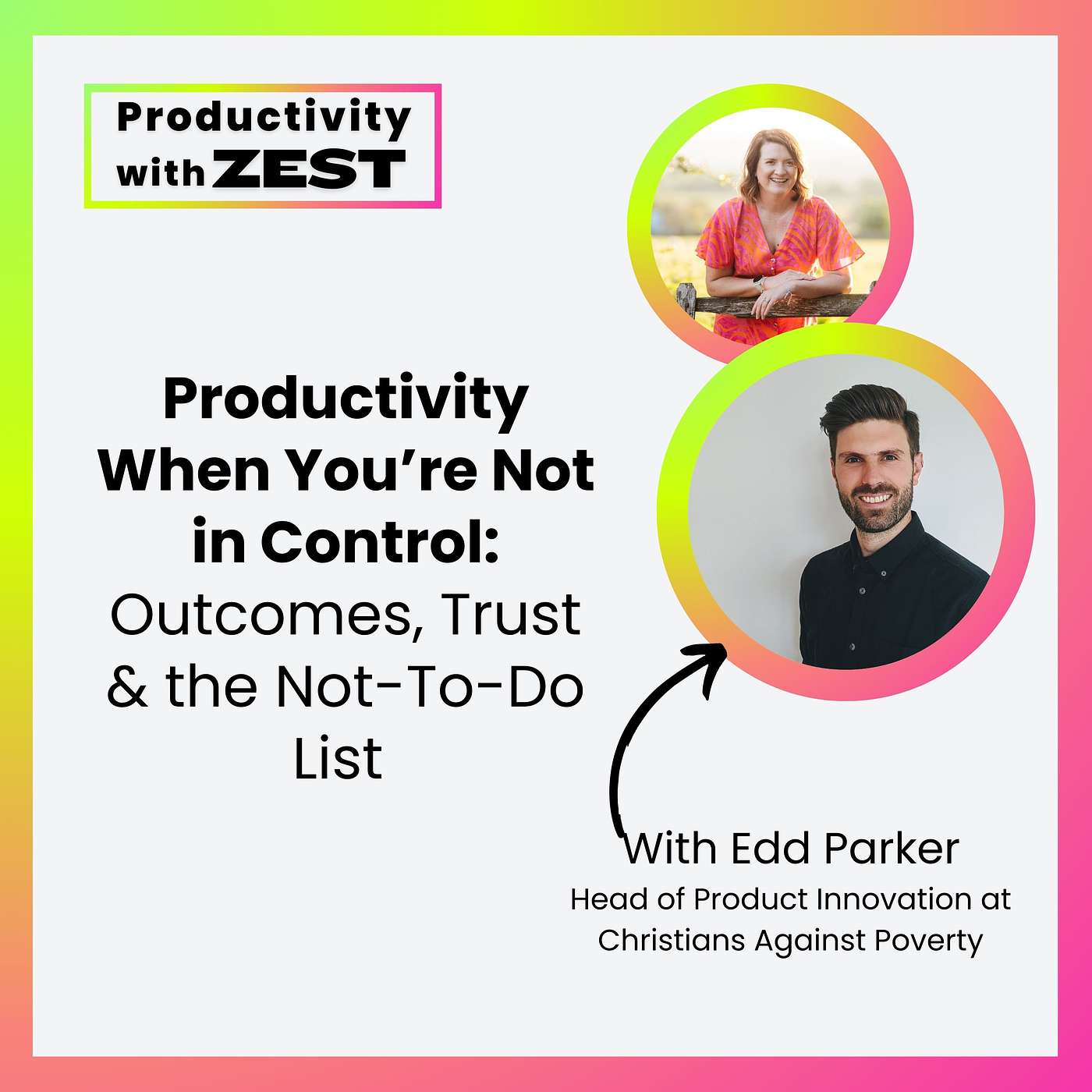 Productivity with ZEST

Productivity When You're Not in Control: Outcomes, Trust & the Not-To-Do List

With Edd Parker
Head of Product Innovation at Christians Against Poverty